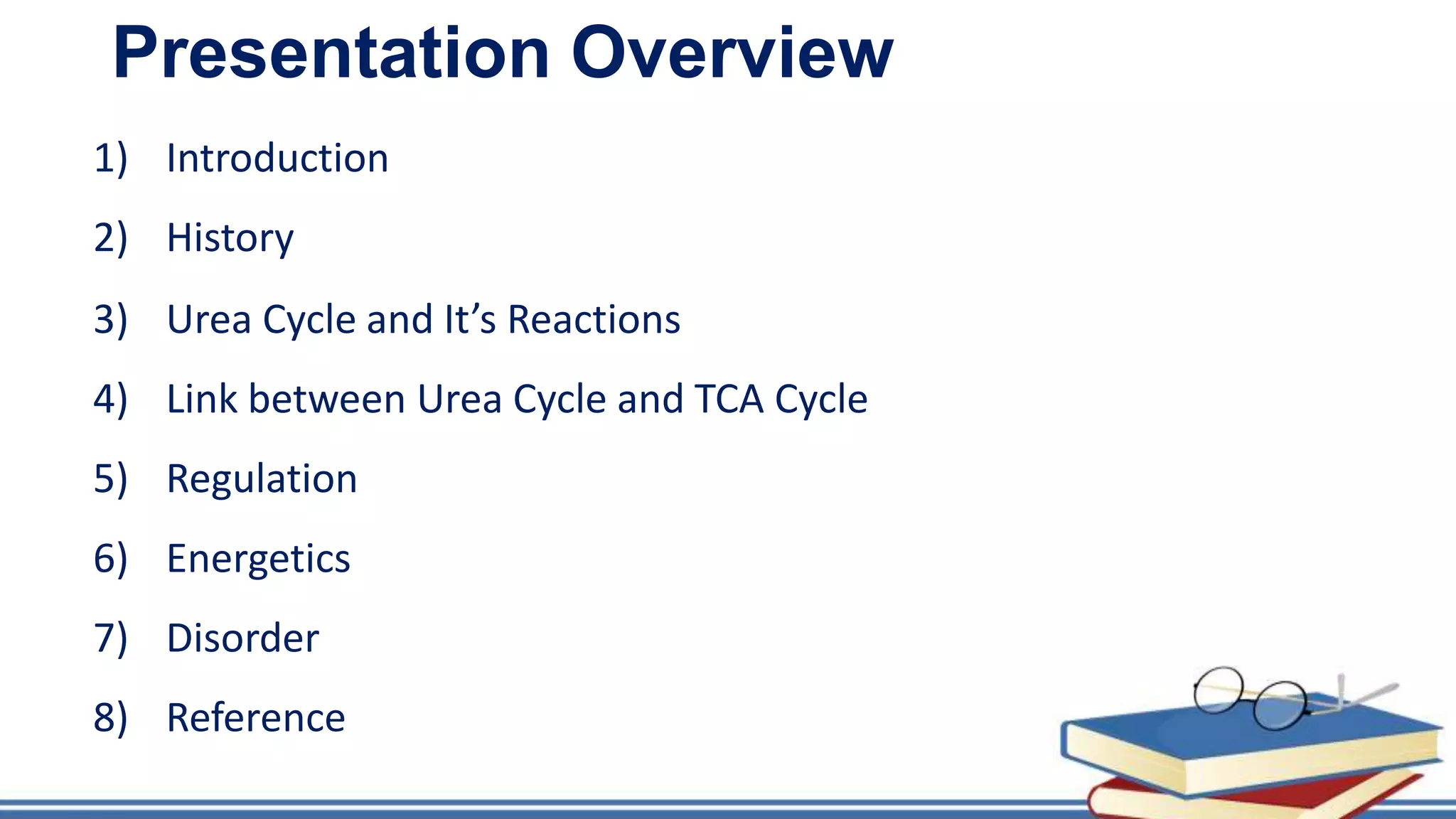 Presentation Overview

1) Introduction

2) History

3) Urea Cycle and It’s Reactions

4) Link between Urea Cycle and TCA Cycle

5) Regulation

6) Energetics

7) Disorder

8) Reference